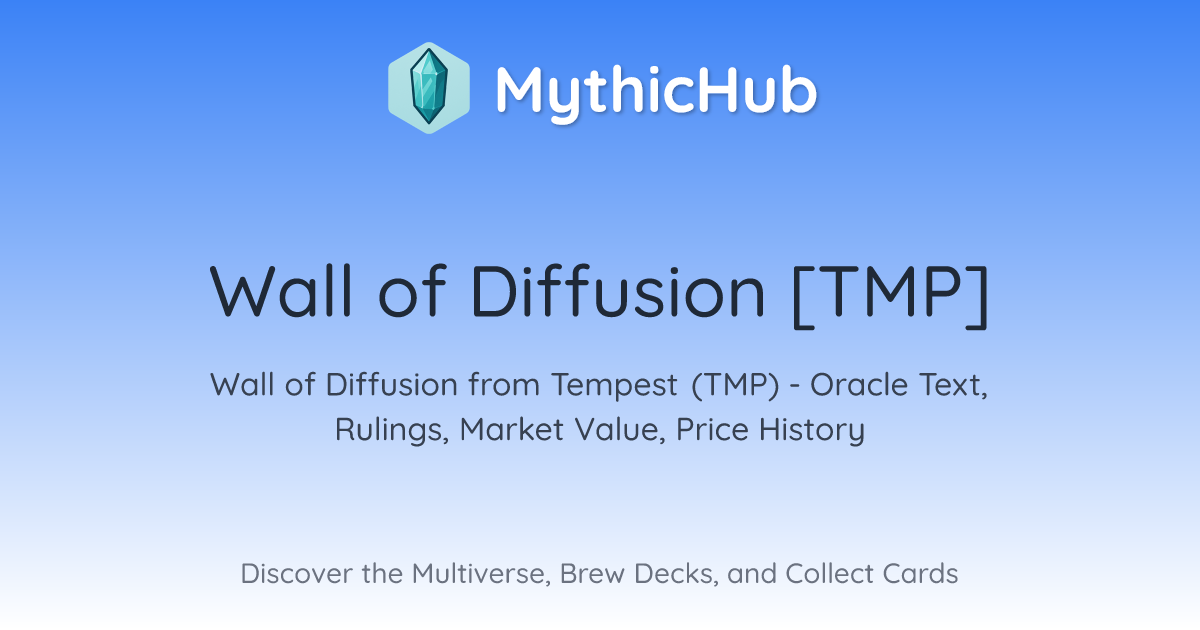 MythicHub

Wall of Diffusion [TMP]

Wall of Diffusion from Tempest (TMP) - Oracle Text, Rulings, Market Value, Price History

Discover the Multiverse, Brew Decks, and Collect Cards